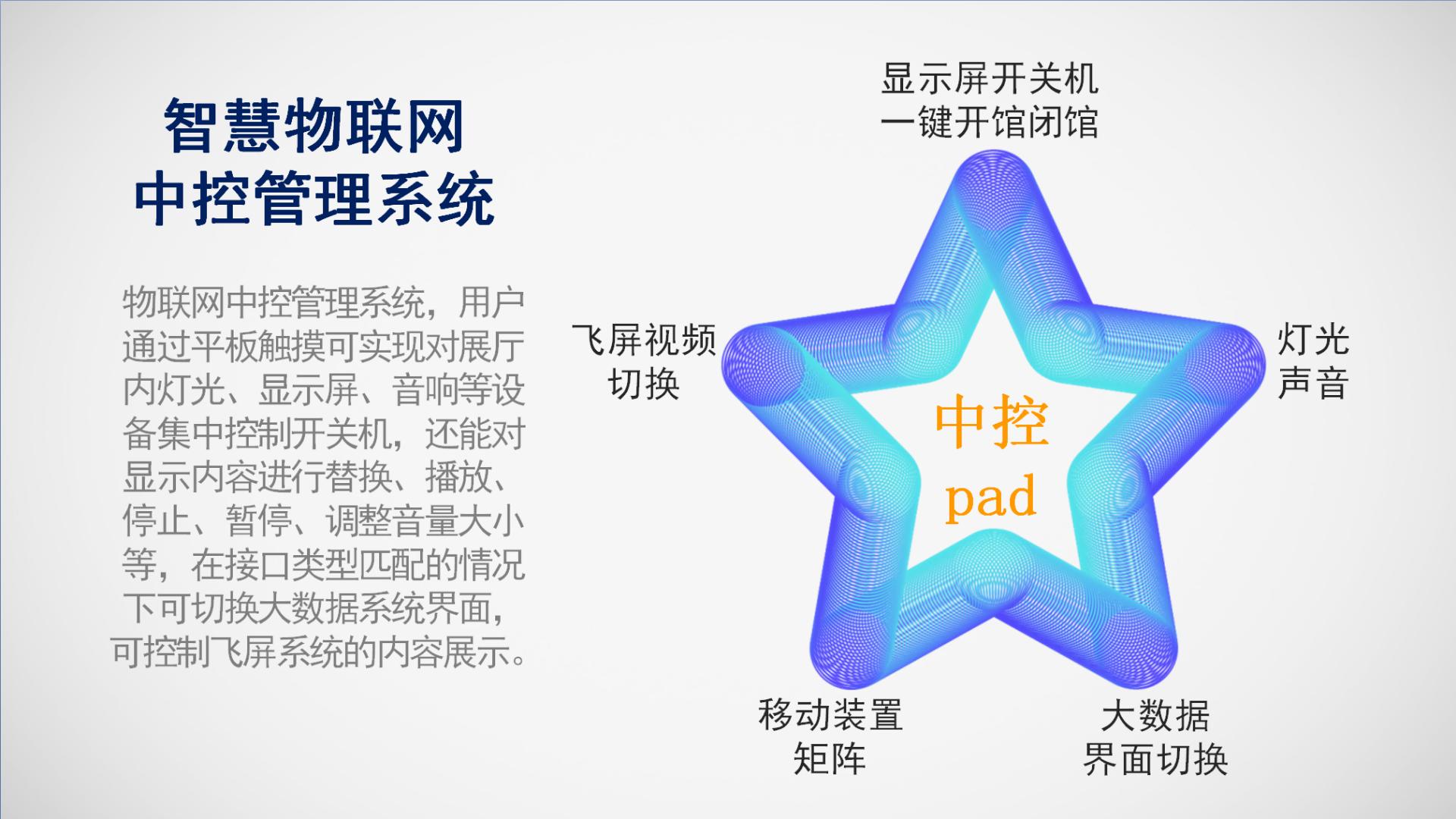 智慧物联网
中控管理系统

物联网中控管理系统，用户通过平板触摸可实现对展厅内灯光、显示屏、音响等设备集中控制开关机，还能对显示内容进行替换、播放、停止、暂停、调整音量大小等，在接口类型匹配的情况下可切换大数据系统界面，可控制飞屏系统的内容展示。

显示屏开关机
一键开馆闭馆

飞屏视频
切换

灯光
声音

中控
pad

移动装置
矩阵

大数据
界面切换